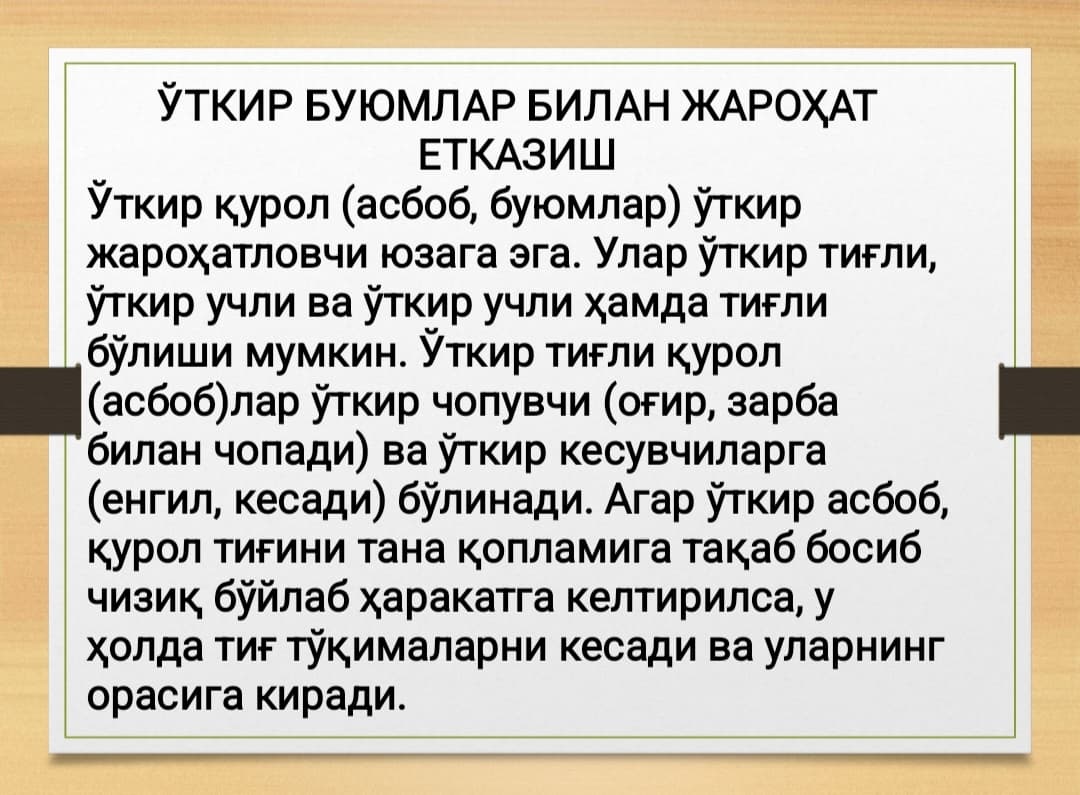 ЎТКИР БУЮМЛАР БИЛАН ЖАРОҲАТ ЕТКАЗИШ

Ўткир қурол (асбоб, буюмлар) ўткир жароҳатловчи юзага эга. Улар ўткир тиғли, ўткир учли ва ўткир учли ҳамда тиғли бўлиши мумкин. Ўткир тиғли қурол (асбоб)лар ўткир чопувчи (оғир, зарба билан чопади) ва ўткир кесувчиларга (енгил, кесади) бўлинади. Агар ўткир асбоб, қурол тиғини тана қопламига тақаб босиб чизиқ бўйлаб ҳаракатга келтирилса, у ҳолда тиғ тўқималарни кесади ва уларнинг орасига киради.